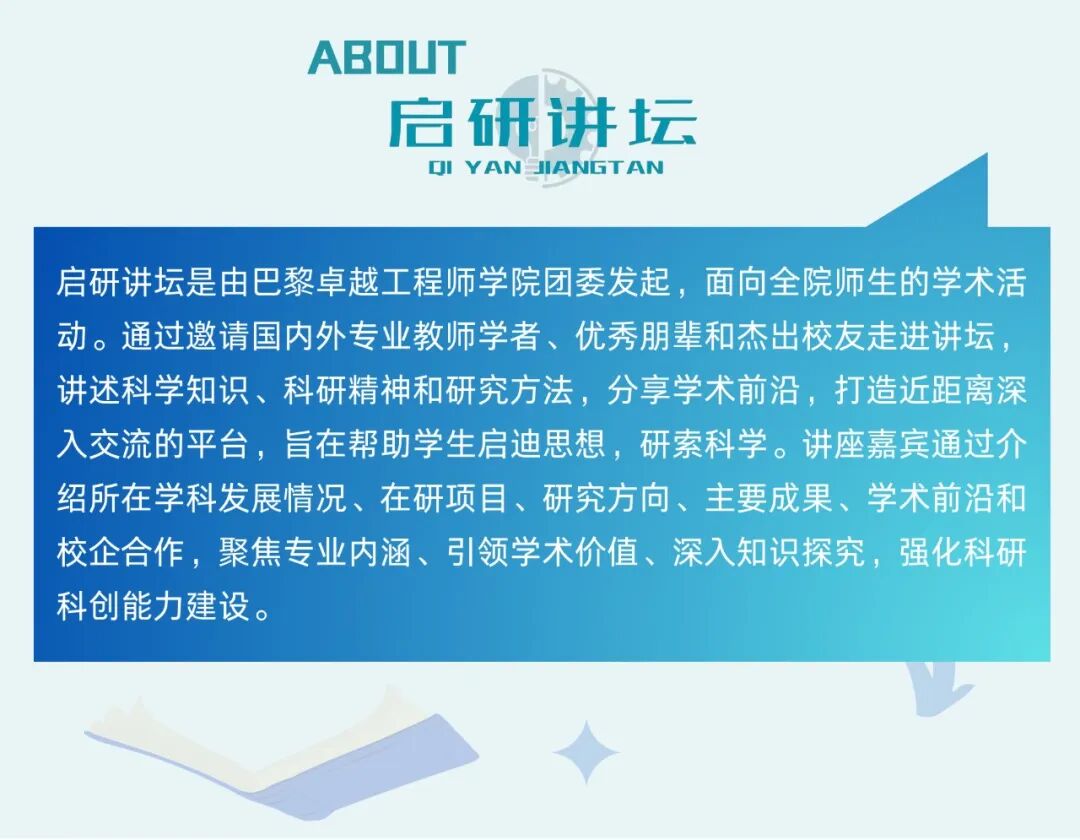 ABOUT
启研讲坛
QI YAN JIANGTAN

启研讲坛是由巴黎卓越工程师学院团委发起，面向全院师生的学术活动。通过邀请国内外专业教师学者、优秀朋辈和杰出校友走进讲坛，讲述科学知识、科研精神和研究方法，分享学术前沿，打造近距离深入交流的平台，旨在帮助学生启迪思想，研索科学。讲座嘉宾通过介绍所在学科发展情况、在研项目、研究方向、主要成果、学术前沿和校企合作，聚焦专业内涵、引领学术价值、深入知识探究，强化科研科创能力建设。